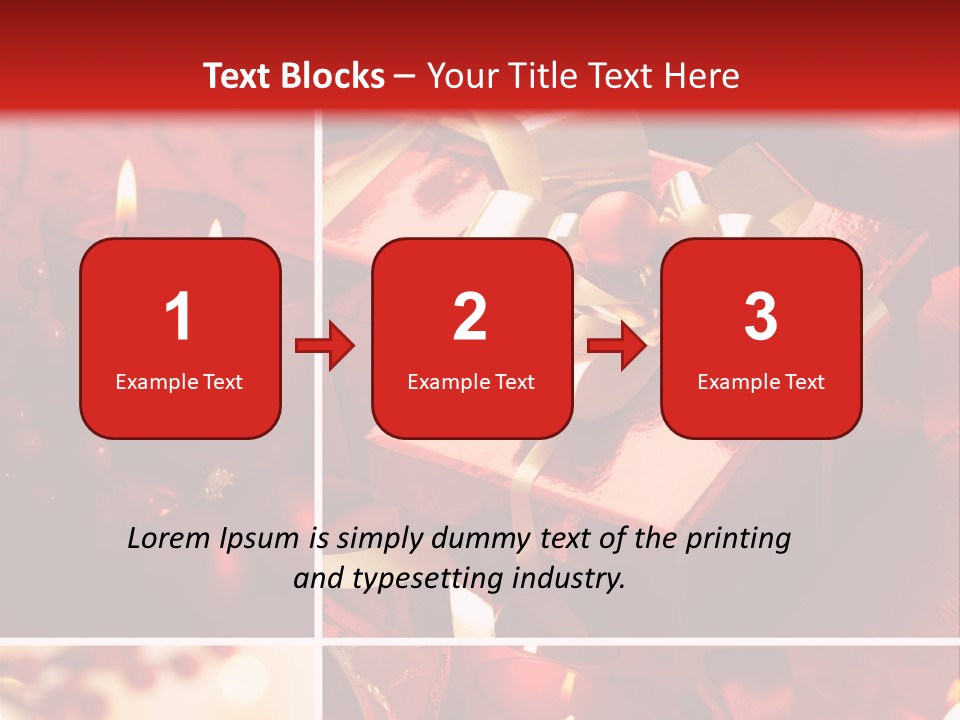 Text Blocks – Your Title Text Here

1
Example Text

2
Example Text

3
Example Text

Lorem Ipsum is simply dummy text of the printing and typesetting industry.